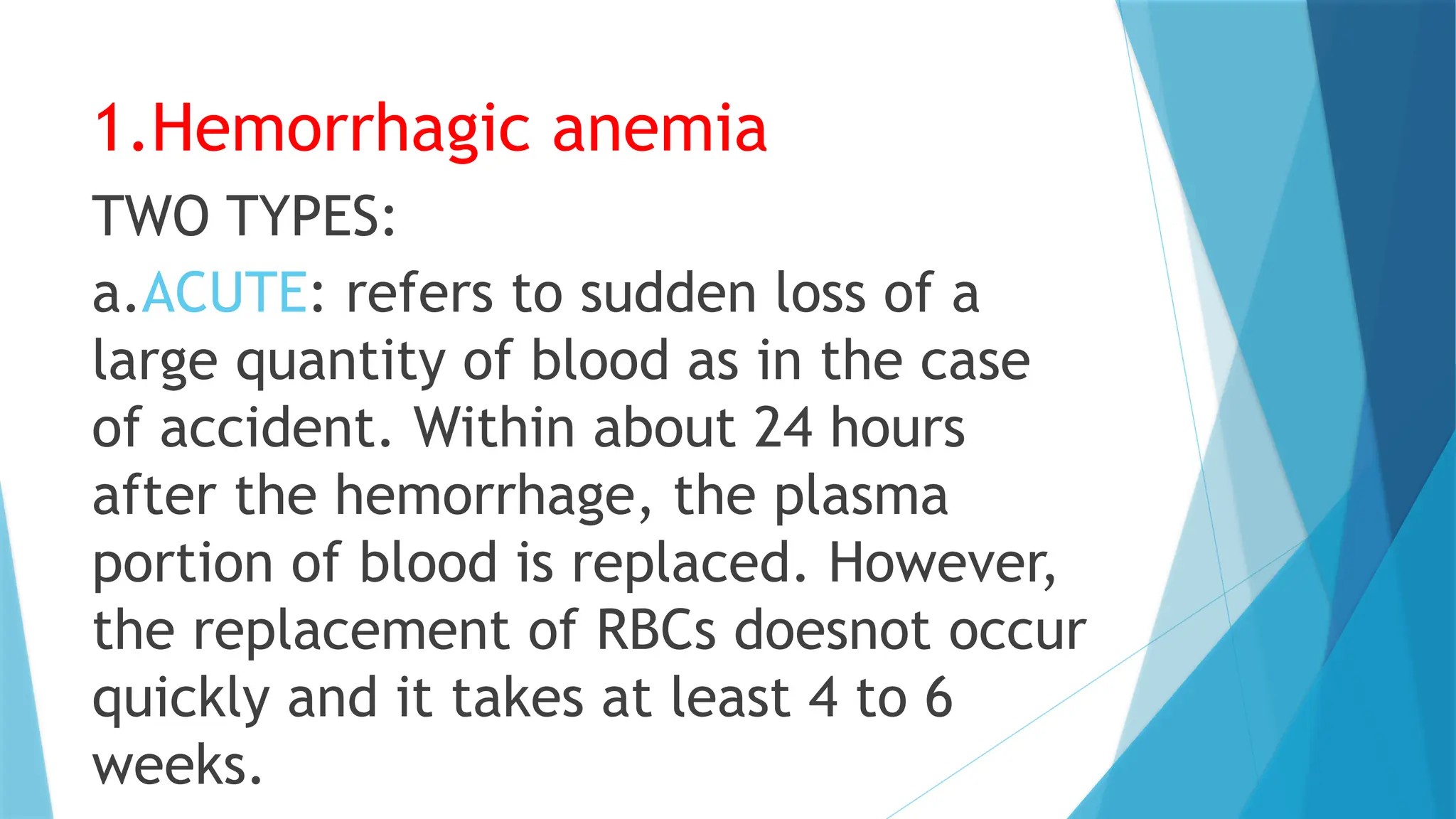 1.Hemorrhagic anemia

TWO TYPES:

a.ACUTE: refers to sudden loss of a large quantity of blood as in the case of accident. Within about 24 hours after the hemorrhage, the plasma portion of blood is replaced. However, the replacement of RBCs doesnot occur quickly and it takes at least 4 to 6 weeks.